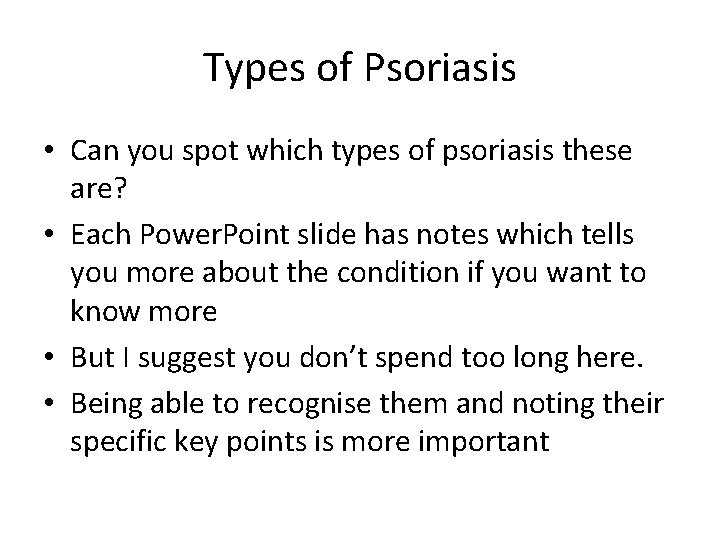 Types of Psoriasis

• Can you spot which types of psoriasis these are?

• Each PowerPoint slide has notes which tells you more about the condition if you want to know more

• But I suggest you don’t spend too long here.

• Being able to recognise them and noting their specific key points is more important